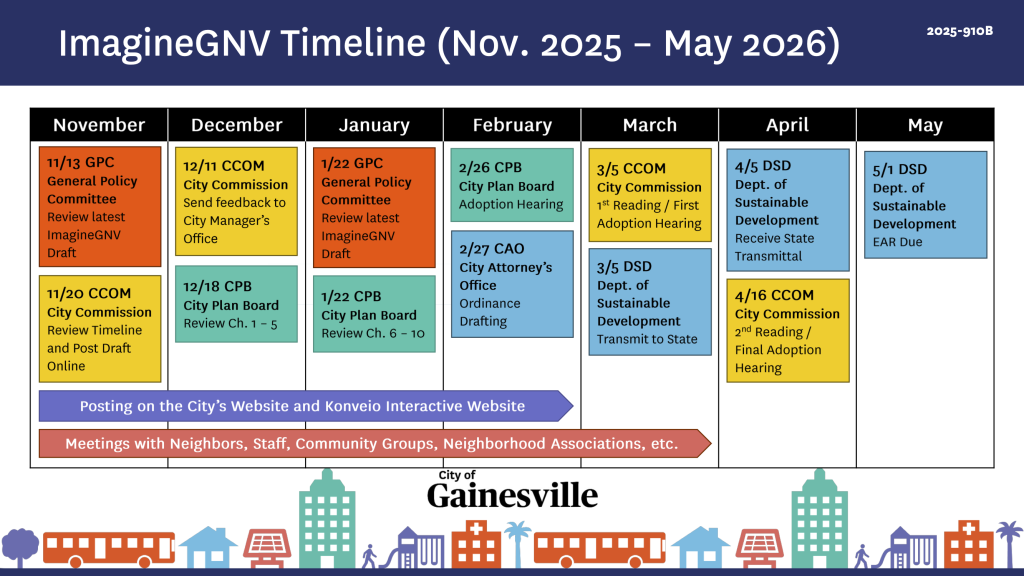 ImagineGNV Timeline (Nov. 2025 – May 2026)

2025-910B

November

11/13 GPC
General Policy Committee
Review latest ImagineGNV Draft

11/20 CCOM
City Commission
Review Timeline and Post Draft Online

December

12/11 CCOM
City Commission
Send feedback to City Manager's Office

12/18 CPB
City Plan Board
Review Ch. 1 – 5

January

1/22 GPC
General Policy Committee
Review latest ImagineGNV Draft

1/22 CPB
City Plan Board
Review Ch. 6 – 10

February

2/26 CPB
City Plan Board
Adoption Hearing

2/27 CAO
City Attorney's Office
Ordinance Drafting

March

3/5 CCOM
City Commission
$1^{st}$ Reading / First Adoption Hearing

3/5 DSD
Dept. of Sustainable Development
Transmit to State

April

4/5 DSD
Dept. of Sustainable Development
Receive State Transmittal

4/16 CCOM
City Commission
$2^{nd}$ Reading / Final Adoption Hearing

May

5/1 DSD
Dept. of Sustainable Development
EAR Due

Posting on the City's Website and Konveio Interactive Website

Meetings with Neighbors, Staff, Community Groups, Neighborhood Associations, etc.

City of
Gainesville